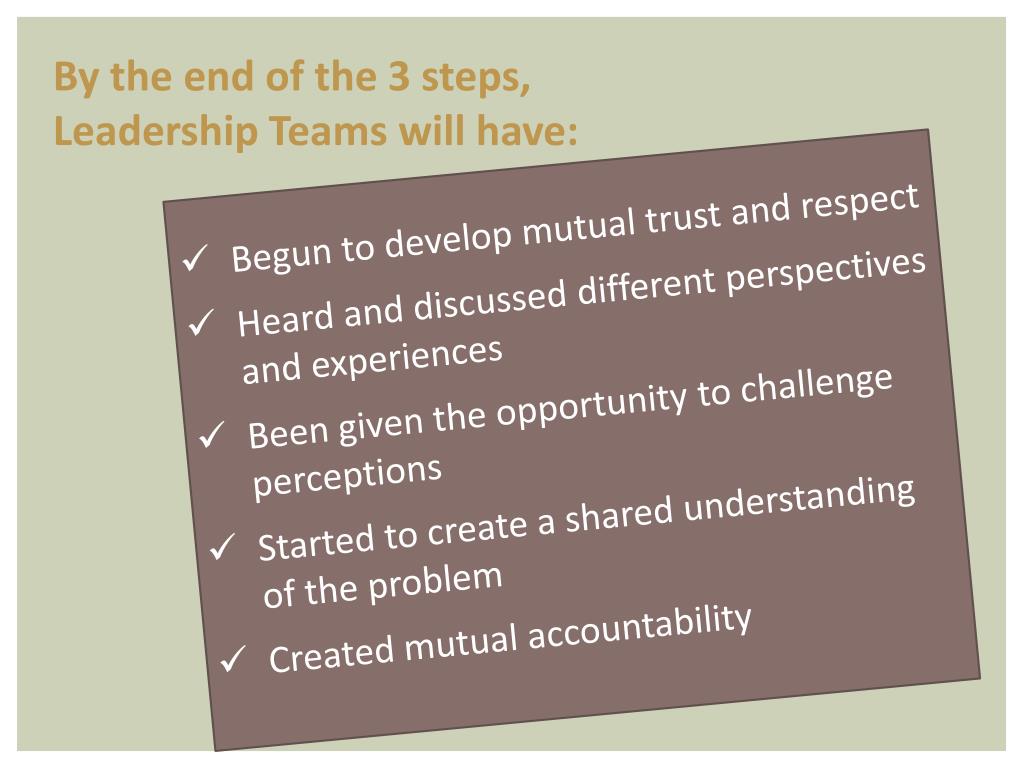 By the end of the 3 steps,
Leadership Teams will have:

✓ Begun to develop mutual trust and respect
✓ Heard and discussed different perspectives and experiences
✓ Been given the opportunity to challenge perceptions
✓ Started to create a shared understanding of the problem
✓ Created mutual accountability